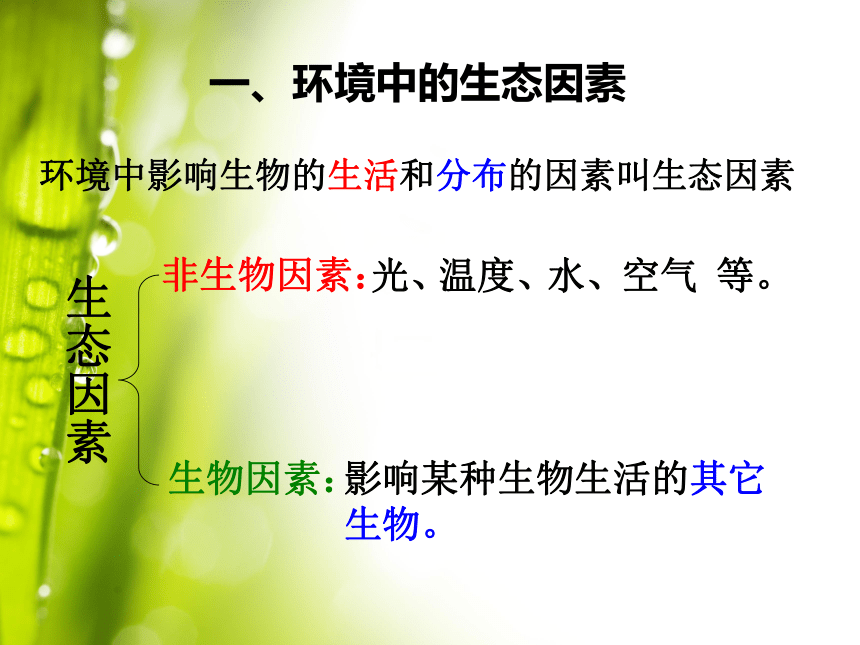 一、环境中的生态因素

环境中影响生物的生活和分布的因素叫生态因素

生态因素

非生物因素：光、温度、水、空气 等。

生物因素：影响某种生物生活的其它生物。